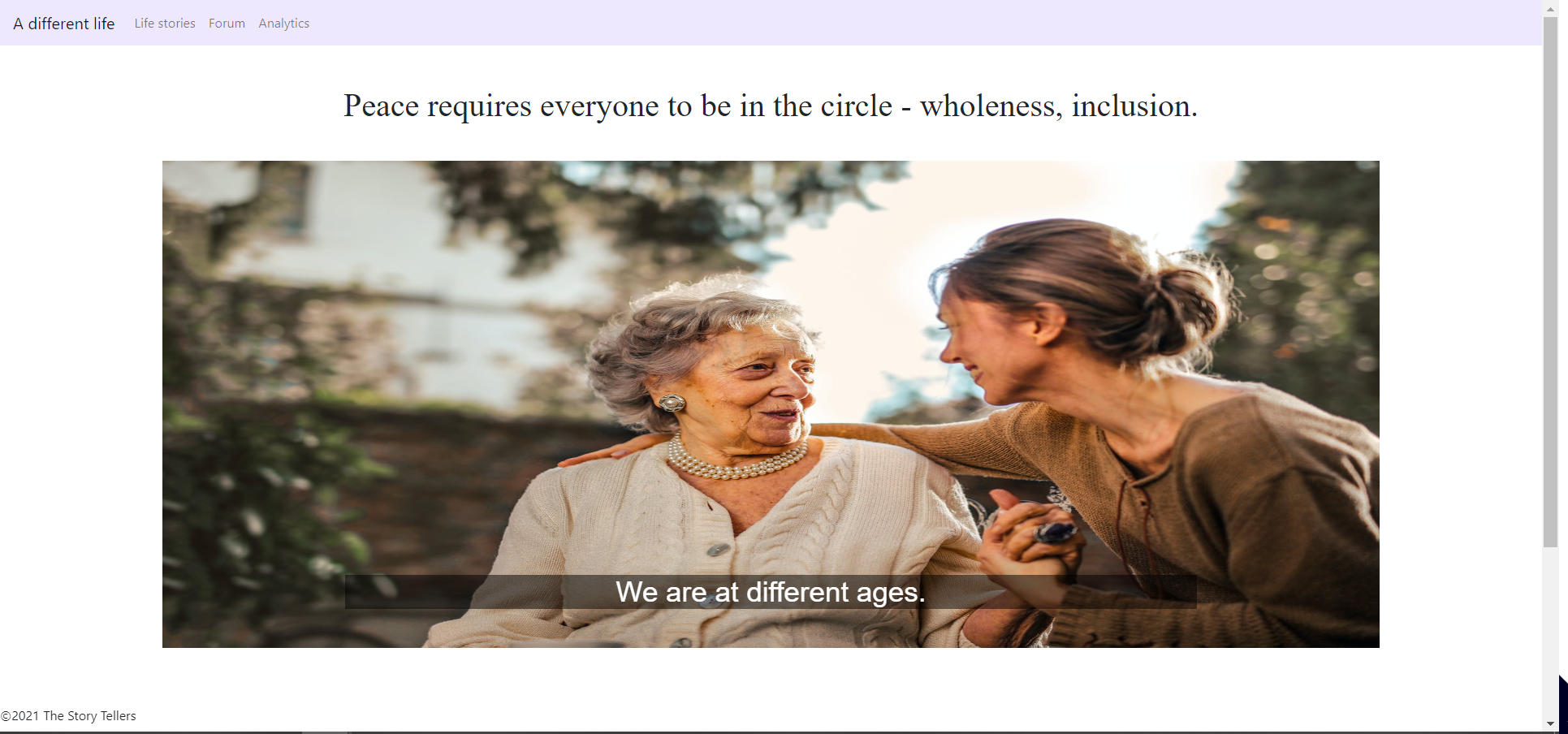 A different life Life stories Forum Analytics

Peace requires everyone to be in the circle - wholeness, inclusion.

We are at different ages.

©2021 The Story Tellers